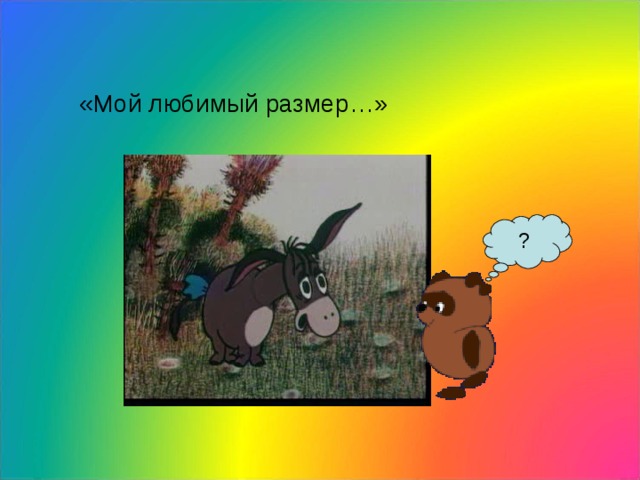 «Мой любимый размер…»

?